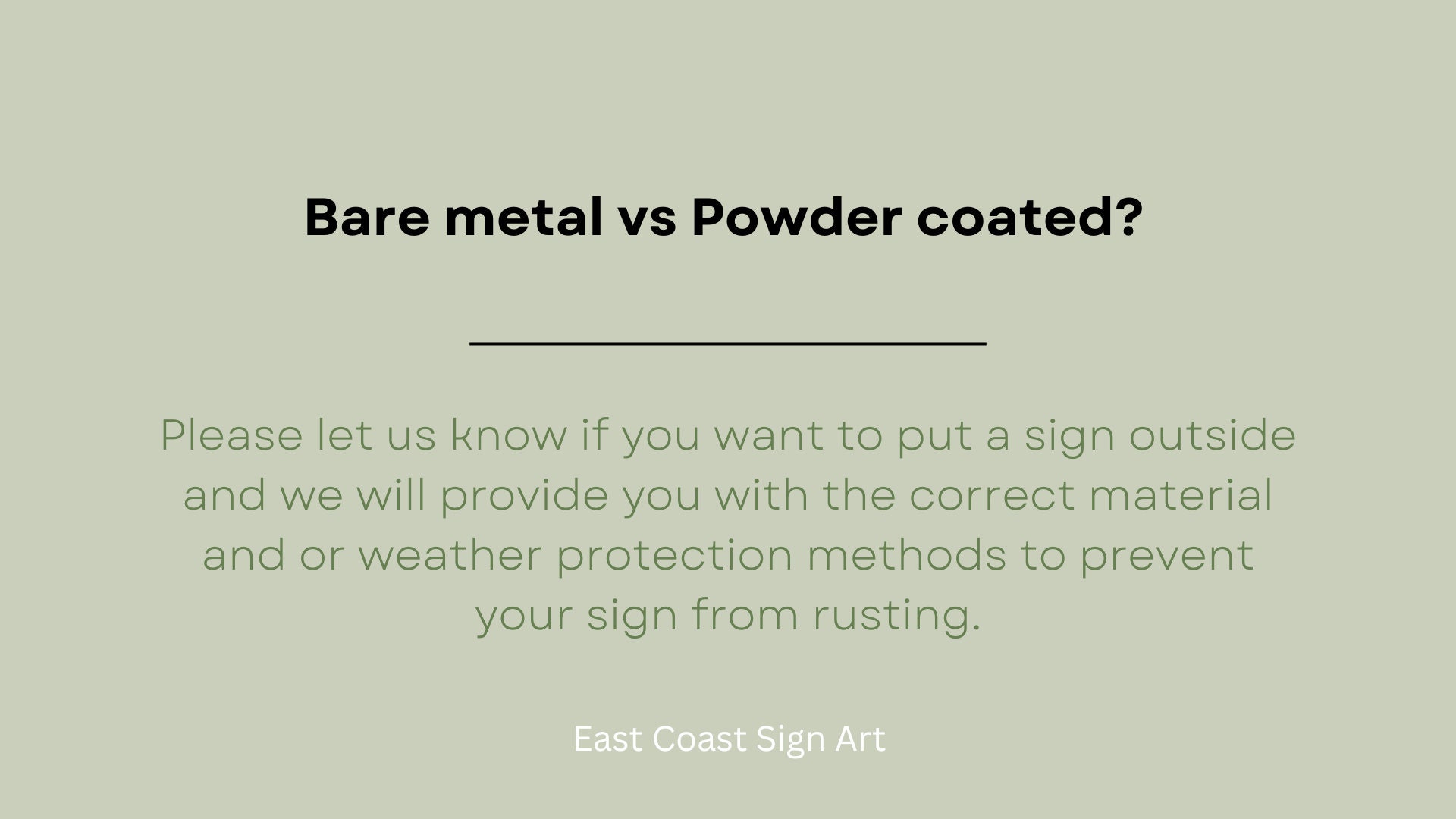 Bare metal vs Powder coated?

Please let us know if you want to put a sign outside and we will provide you with the correct material and or weather protection methods to prevent your sign from rusting.

East Coast Sign Art